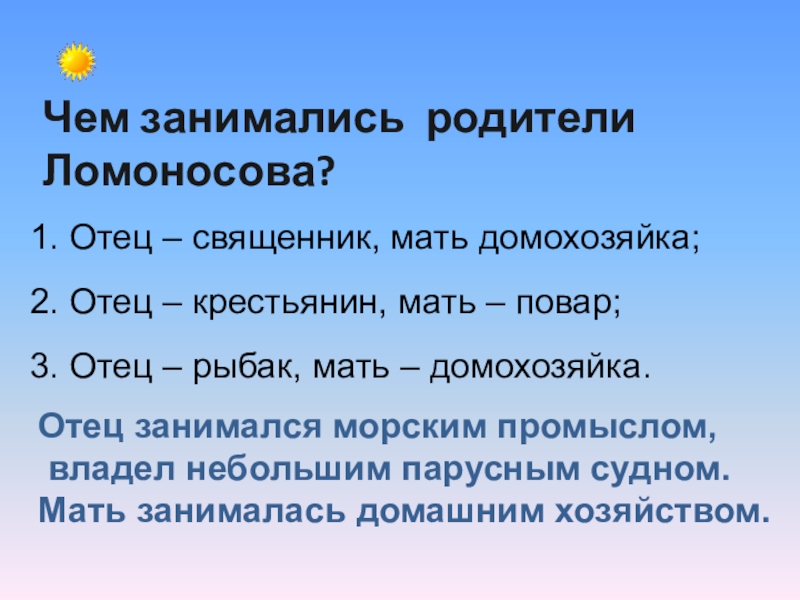 Чем занимались родители Ломоносова?

1. Отец – священник, мать домохозяйка;

2. Отец – крестьянин, мать – повар;

3. Отец – рыбак, мать – домохозяйка.

Отец занимался морским промыслом, владел небольшим парусным судном. Мать занималась домашним хозяйством.